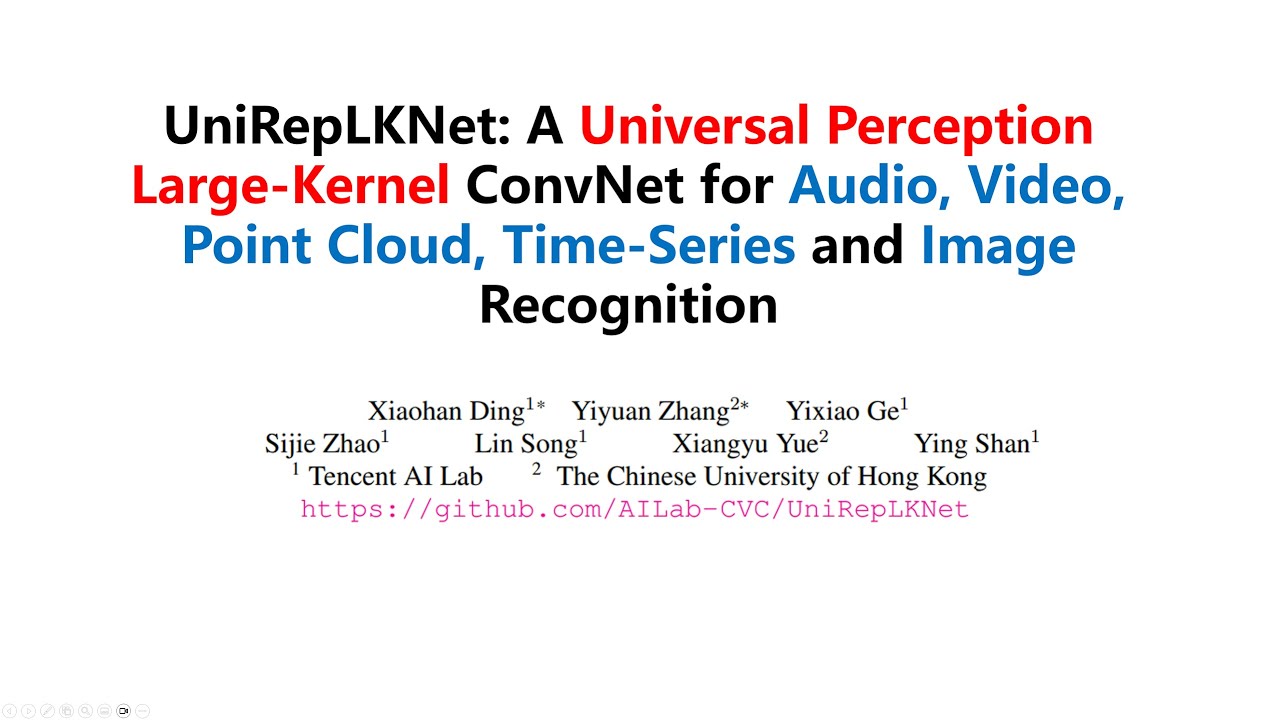 UniRepLKNet: A Universal Perception Large-Kernel ConvNet for Audio, Video, Point Cloud, Time-Series and Image Recognition

Xiaohan Ding$^{1*}$ Yiyuan Zhang$^{2*}$ Yixiao Ge$^{1}$
Sijie Zhao$^{1}$ Lin Song$^{1}$ Xiangyu Yue$^{2}$ Ying Shan$^{1}$
$^{1}$ Tencent AI Lab $^{2}$ The Chinese University of Hong Kong
https://github.com/AILab-CVC/UniRepLKNet